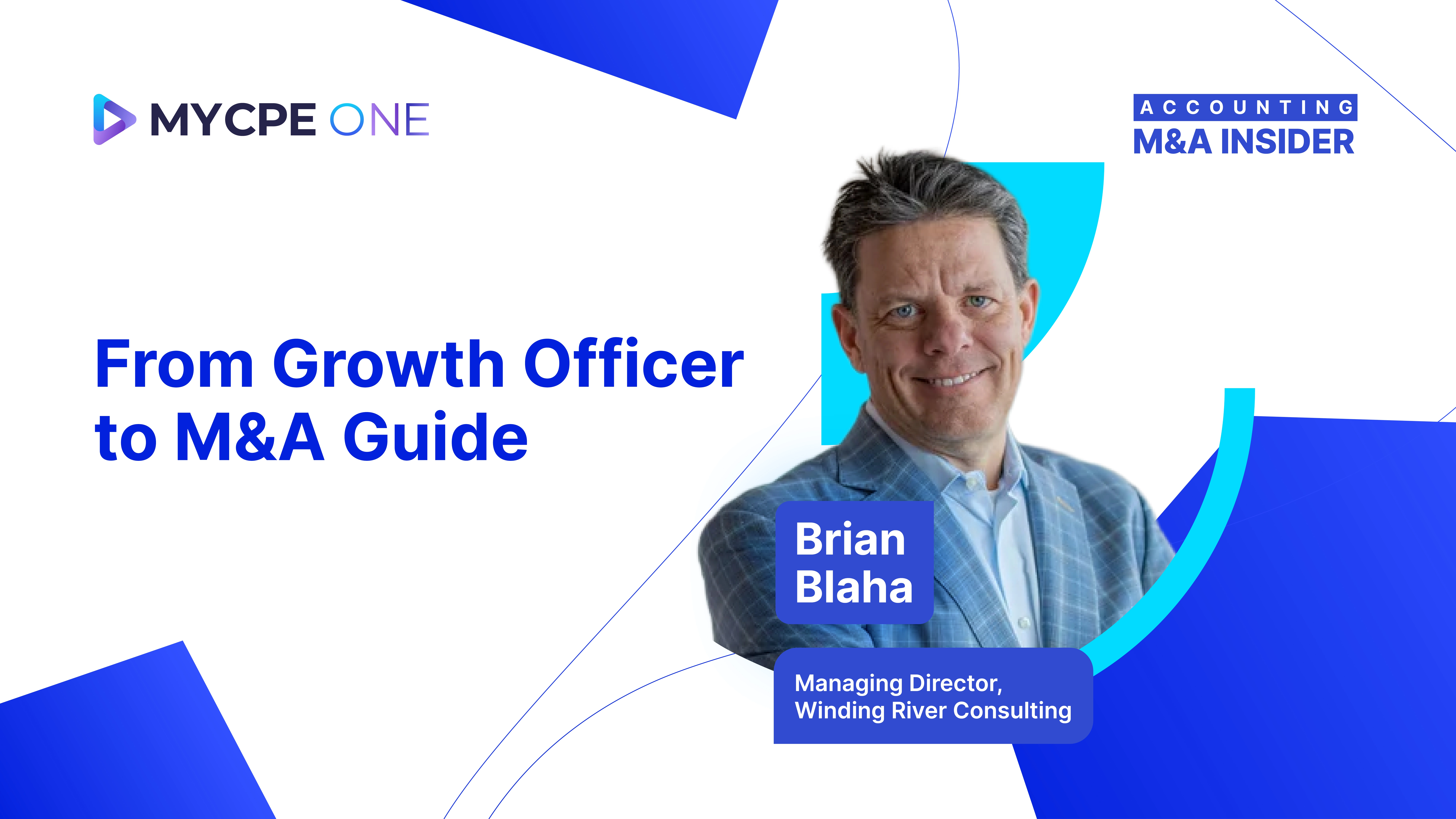 MYCPE ONE

ACCOUNTING
M&A INSIDER

From Growth Officer to M&A Guide

Brian Blaha

Managing Director, Winding River Consulting